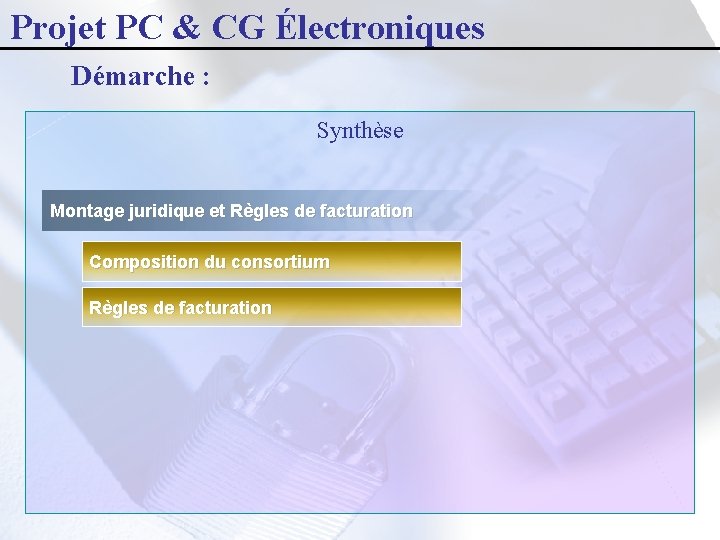 Projet PC & CG Électroniques

Démarche :

Synthèse

Montage juridique et Règles de facturation

Composition du consortium

Règles de facturation